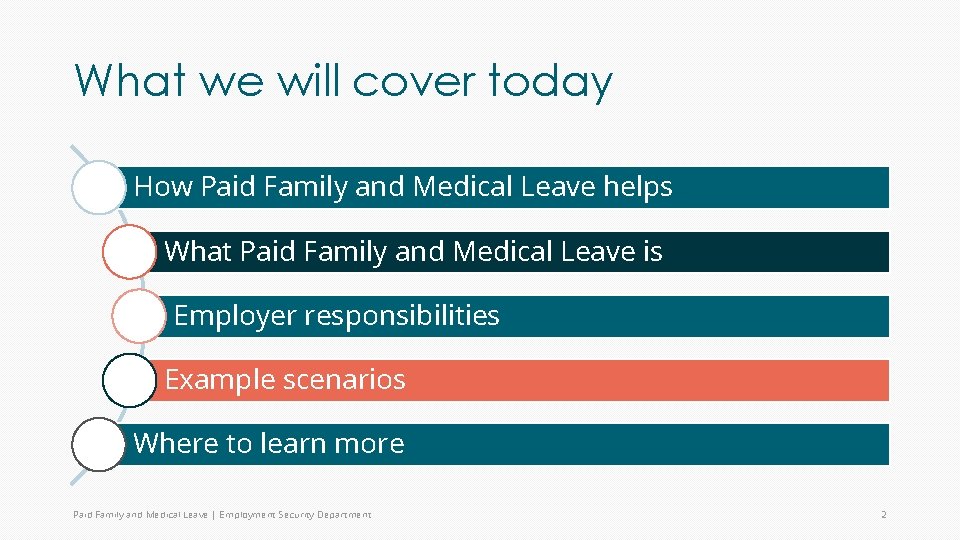 What we will cover today

How Paid Family and Medical Leave helps

What Paid Family and Medical Leave is

Employer responsibilities

Example scenarios

Where to learn more

Paid Family and Medical Leave | Employment Security Department

2